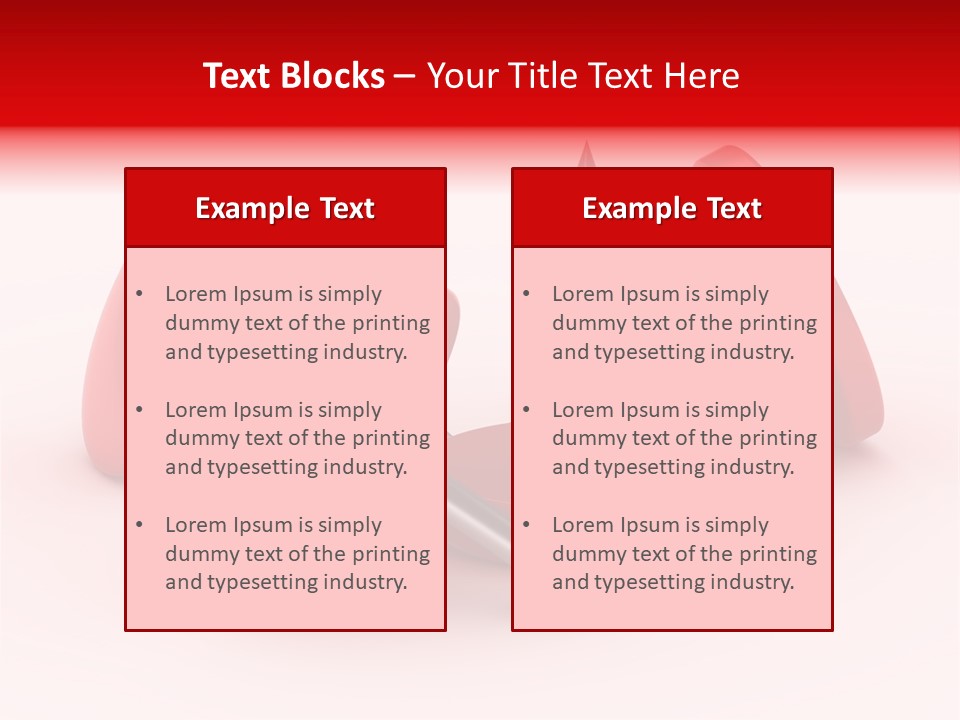 Text Blocks – Your Title Text Here

Example Text

• Lorem Ipsum is simply dummy text of the printing and typesetting industry.

• Lorem Ipsum is simply dummy text of the printing and typesetting industry.

• Lorem Ipsum is simply dummy text of the printing and typesetting industry.

Example Text

• Lorem Ipsum is simply dummy text of the printing and typesetting industry.

• Lorem Ipsum is simply dummy text of the printing and typesetting industry.

• Lorem Ipsum is simply dummy text of the printing and typesetting industry.